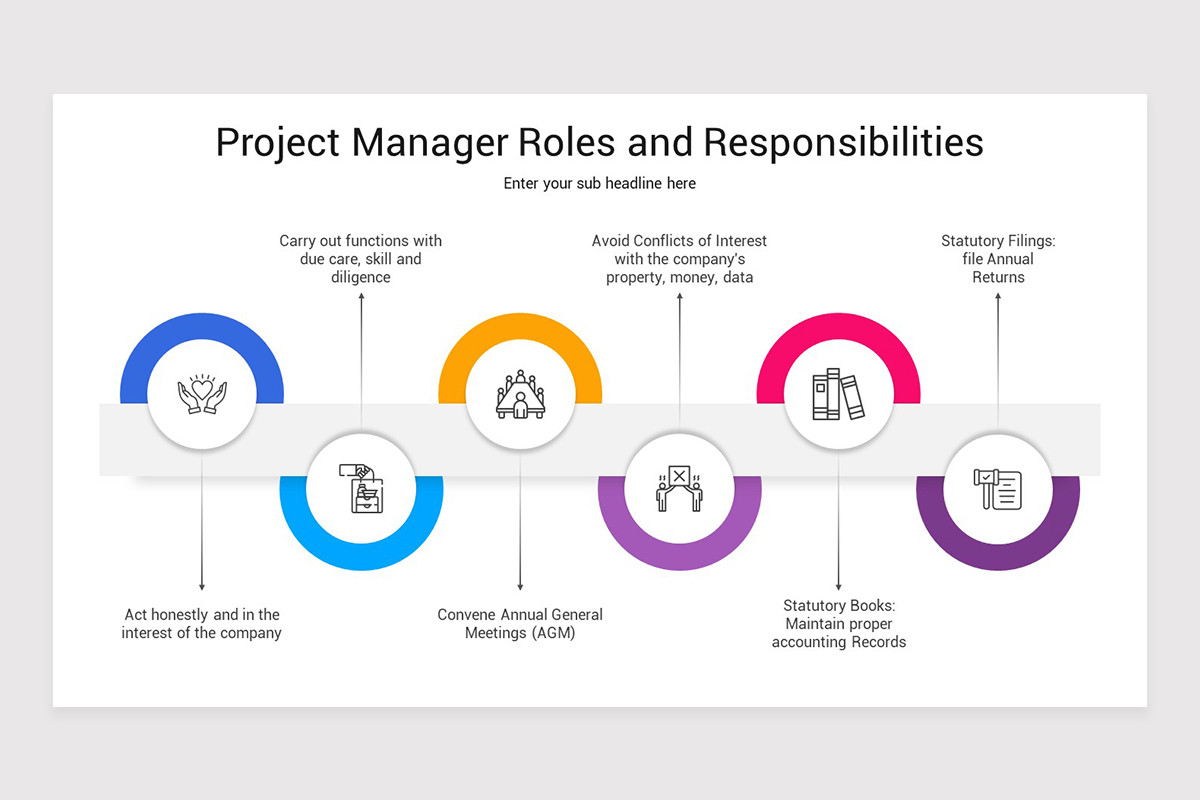 Project Manager Roles and Responsibilities

Enter your sub headline here

Carry out functions with due care, skill and diligence

Avoid Conflicts of Interest with the company's property, money, data

Statutory Filings: file Annual Returns

Act honestly and in the interest of the company

Convene Annual General Meetings (AGM)

Statutory Books: Maintain proper accounting Records